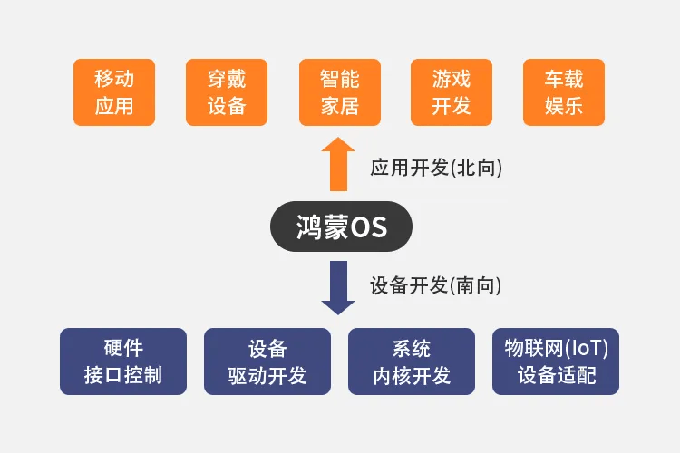 移动应用

穿戴设备

智能家居

游戏开发

车载娱乐

应用开发(北向)

鸿蒙OS

设备开发(南向)

硬件接口控制

设备驱动开发

系统内核开发

物联网(IoT)设备适配